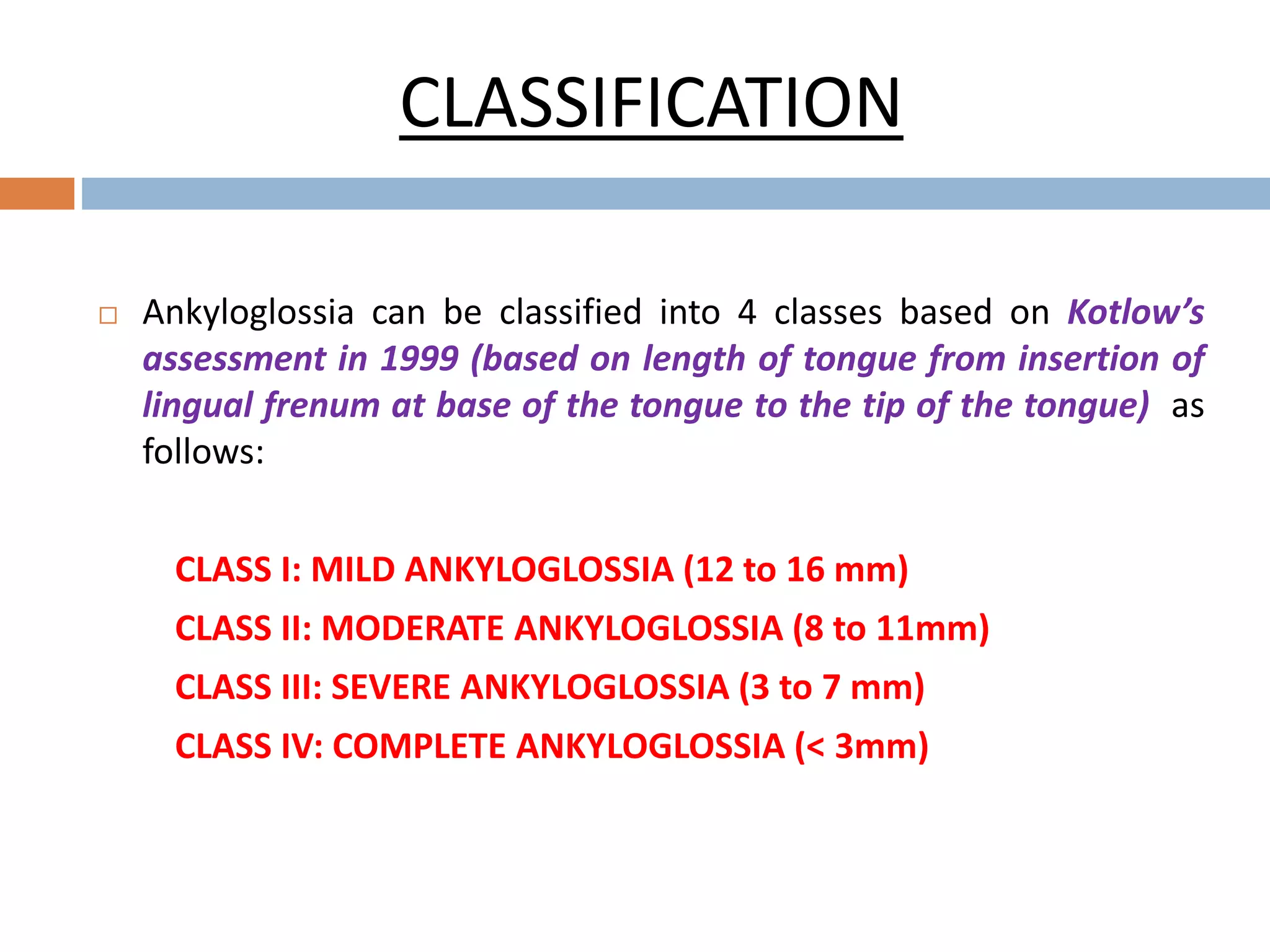 CLASSIFICATION

Ankyloglossia can be classified into 4 classes based on Kotlow's assessment in 1999 (based on length of tongue from insertion of lingual frenum at base of the tongue to the tip of the tongue) as follows:

CLASS I: MILD ANKYLOGLOSSIA (12 to 16 mm)

CLASS II: MODERATE ANKYLOGLOSSIA (8 to 11mm)

CLASS III: SEVERE ANKYLOGLOSSIA (3 to 7 mm)

CLASS IV: COMPLETE ANKYLOGLOSSIA (< 3mm)